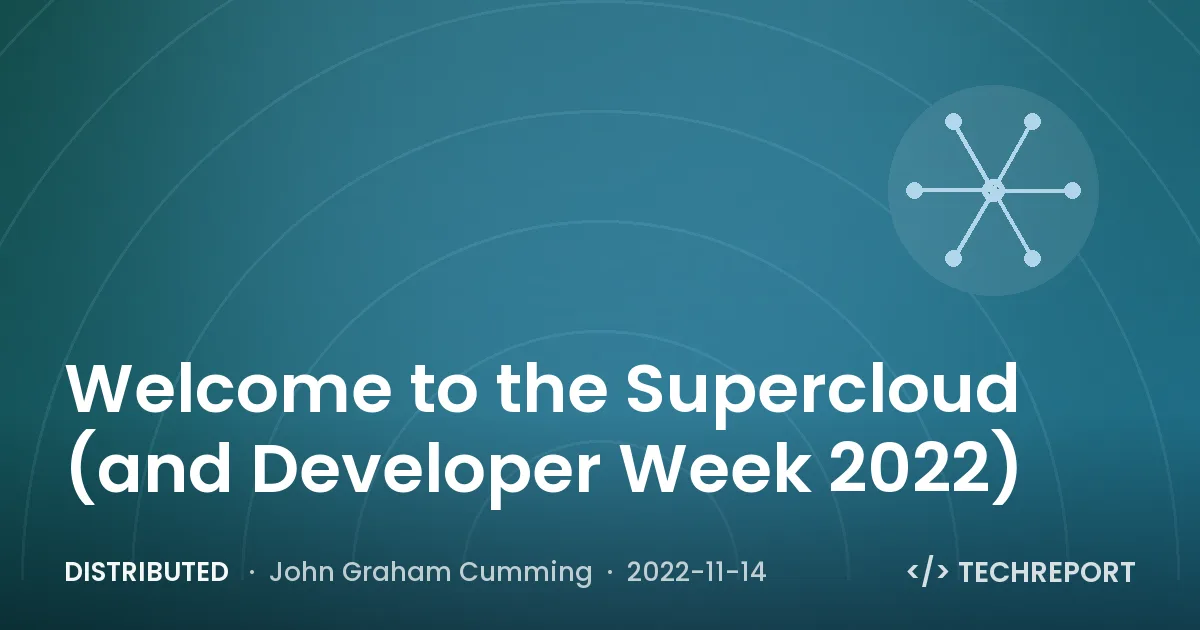 Welcome to the Supercloud (and Developer Week 2022)

DISTRIBUTED · John Graham Cumming · 2022-11-14

</> TECHREPORT